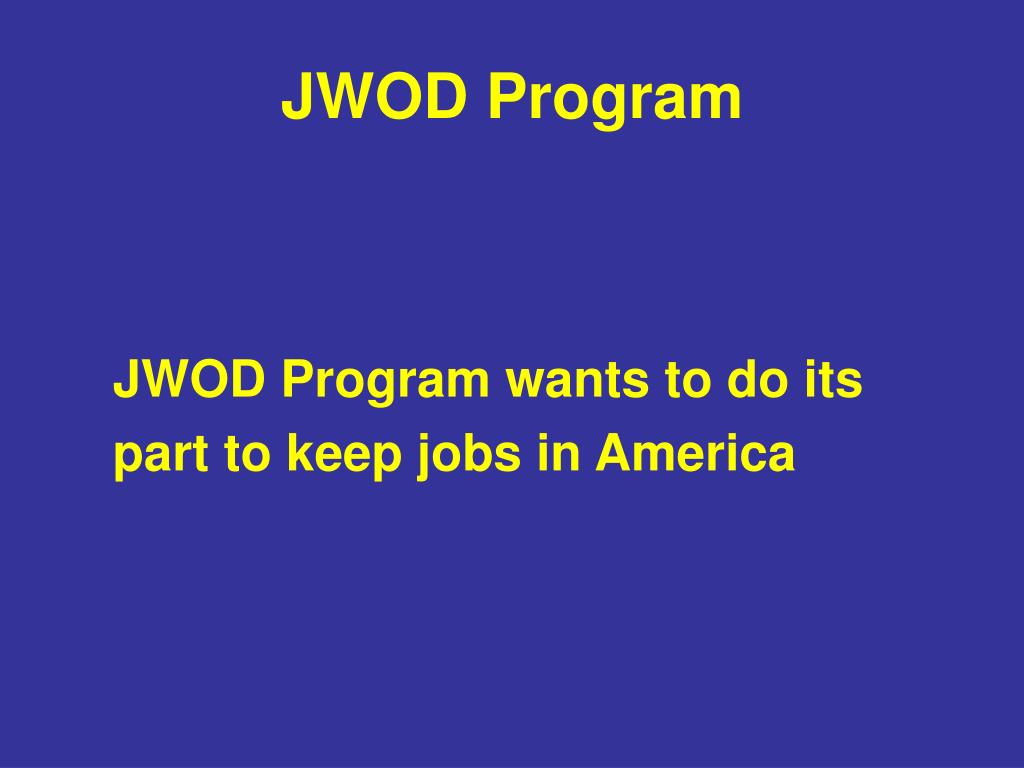 JWOD Program

JWOD Program wants to do its part to keep jobs in America